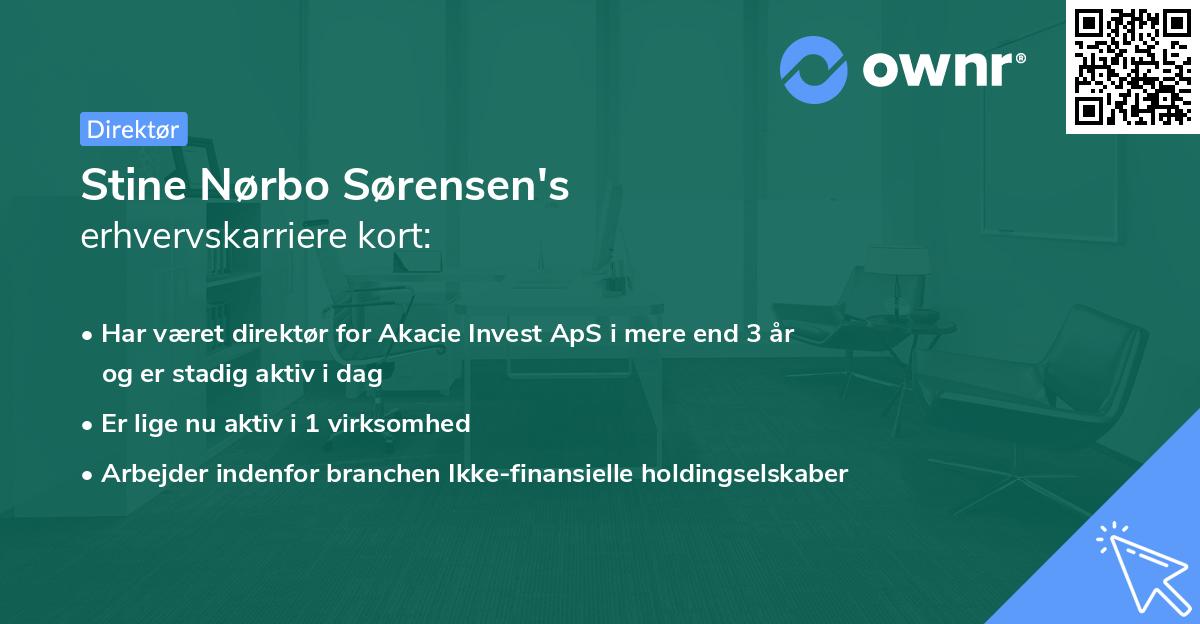 ownr®

Direktør

Stine Nørbo Sørensen's
erhvervskarriere kort:

• Har været direktør for Akacie Invest ApS i mere end 3 år og er stadig aktiv i dag
• Er lige nu aktiv i 1 virksomhed
• Arbejder indenfor branchen Ikke-finansielle holdingselskaber